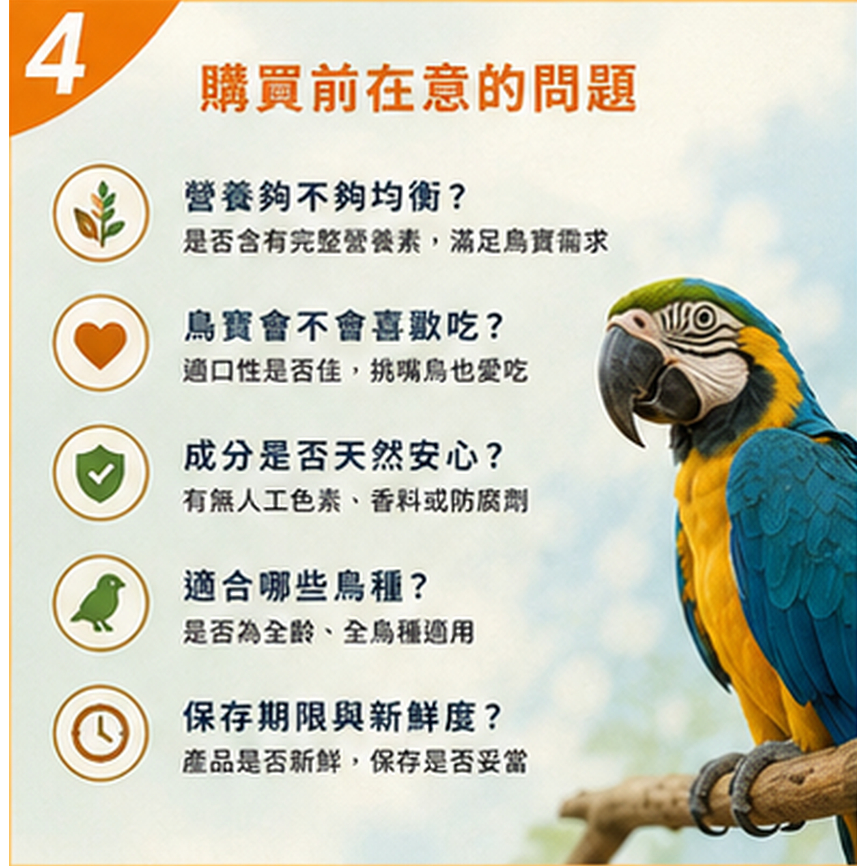 4

購買前在意的問題

營養夠不夠均衡？
是否含有完整營養素，滿足鳥寶需求

鳥寶會不會喜歡吃？
適口性是否佳，挑嘴鳥也愛吃

成分是否天然安心？
有無人工色素、香料或防腐劑

適合哪些鳥種？
是否為全齡、全鳥種適用

保存期限與新鮮度？
產品是否新鮮，保存是否妥當